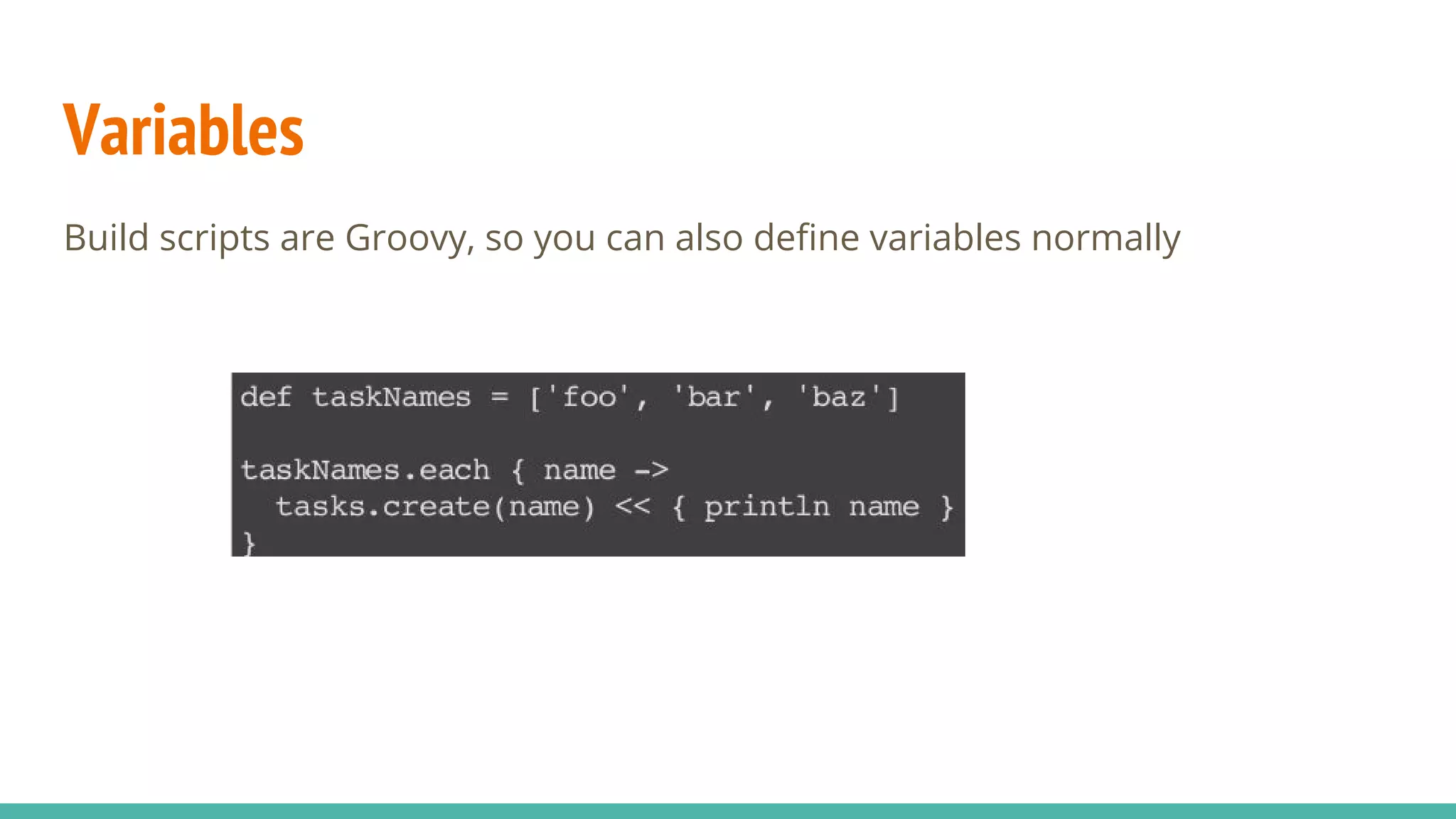 Variables

Build scripts are Groovy, so you can also define variables normally

def taskNames = ['foo', 'bar', 'baz']

taskNames.each { name ->
  tasks.create(name) << { println name }
}